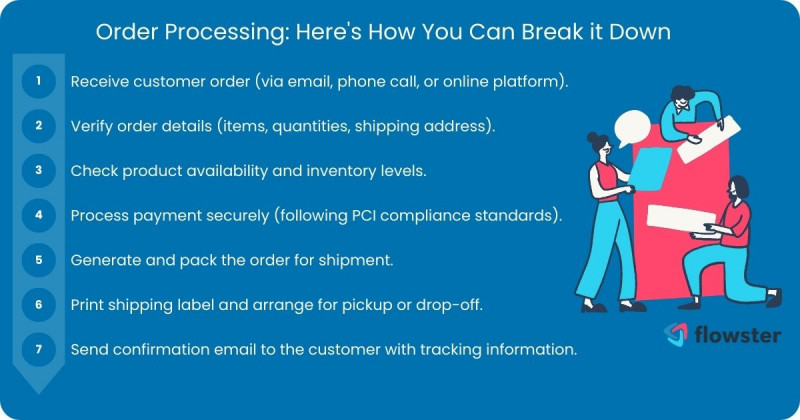 Order Processing: Here's How You Can Break it Down

1 Receive customer order (via email, phone call, or online platform).

2 Verify order details (items, quantities, shipping address).

3 Check product availability and inventory levels.

4 Process payment securely (following PCI compliance standards).

5 Generate and pack the order for shipment.

6 Print shipping label and arrange for pickup or drop-off.

7 Send confirmation email to the customer with tracking information.

flowster